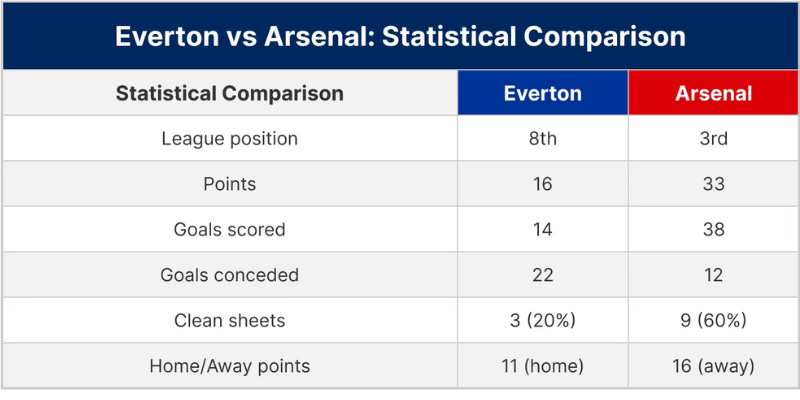 Everton vs Arsenal: Statistical Comparison

| Statistical Comparison | Everton | Arsenal |
|---|---|---|
| League position | 8th | 3rd |
| Points | 16 | 33 |
| Goals scored | 14 | 38 |
| Goals conceded | 22 | 12 |
| Clean sheets | 3 (20%) | 9 (60%) |
| Home/Away points | 11 (home) | 16 (away) |